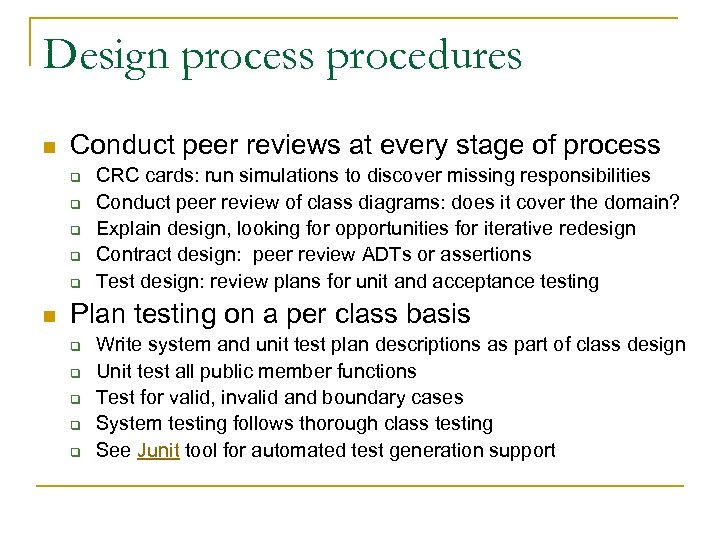 Design process procedures

- Conduct peer reviews at every stage of process
  - CRC cards: run simulations to discover missing responsibilities
  - Conduct peer review of class diagrams: does it cover the domain?
  - Explain design, looking for opportunities for iterative redesign
  - Contract design: peer review ADTs or assertions
  - Test design: review plans for unit and acceptance testing
- Plan testing on a per class basis
  - Write system and unit test plan descriptions as part of class design
  - Unit test all public member functions
  - Test for valid, invalid and boundary cases
  - System testing follows thorough class testing
  - See Junit tool for automated test generation support